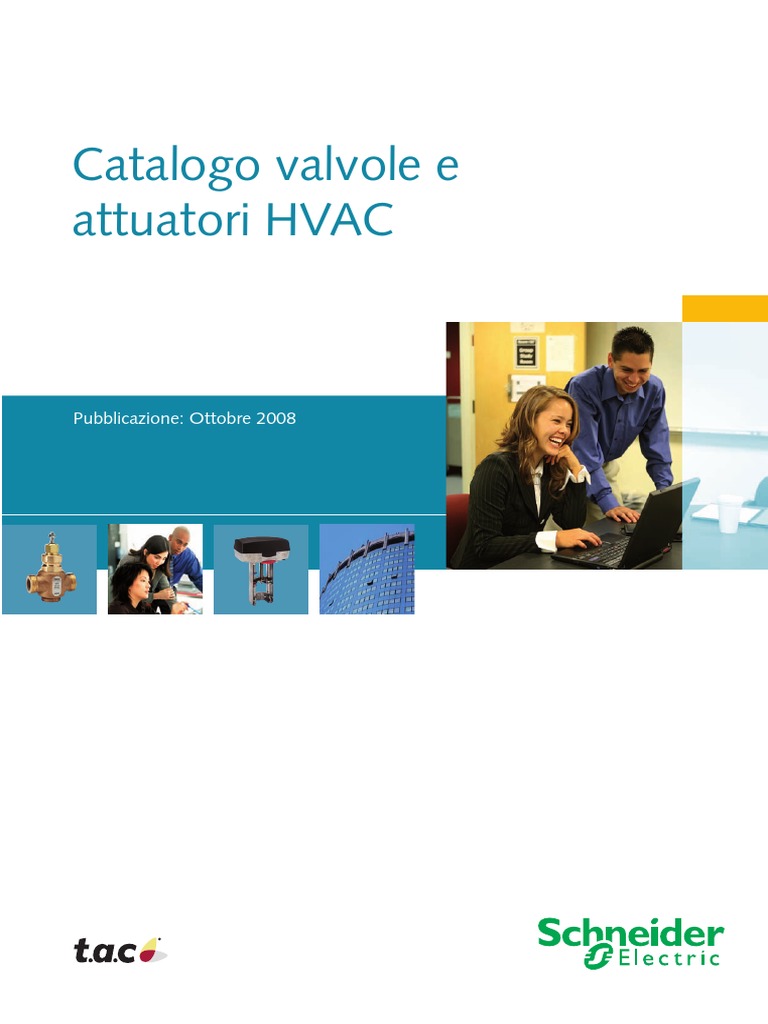 Catalogo valvole e attuatori HVAC

Pubblicazione: Ottobre 2008

t.a.c

Schneider Electric